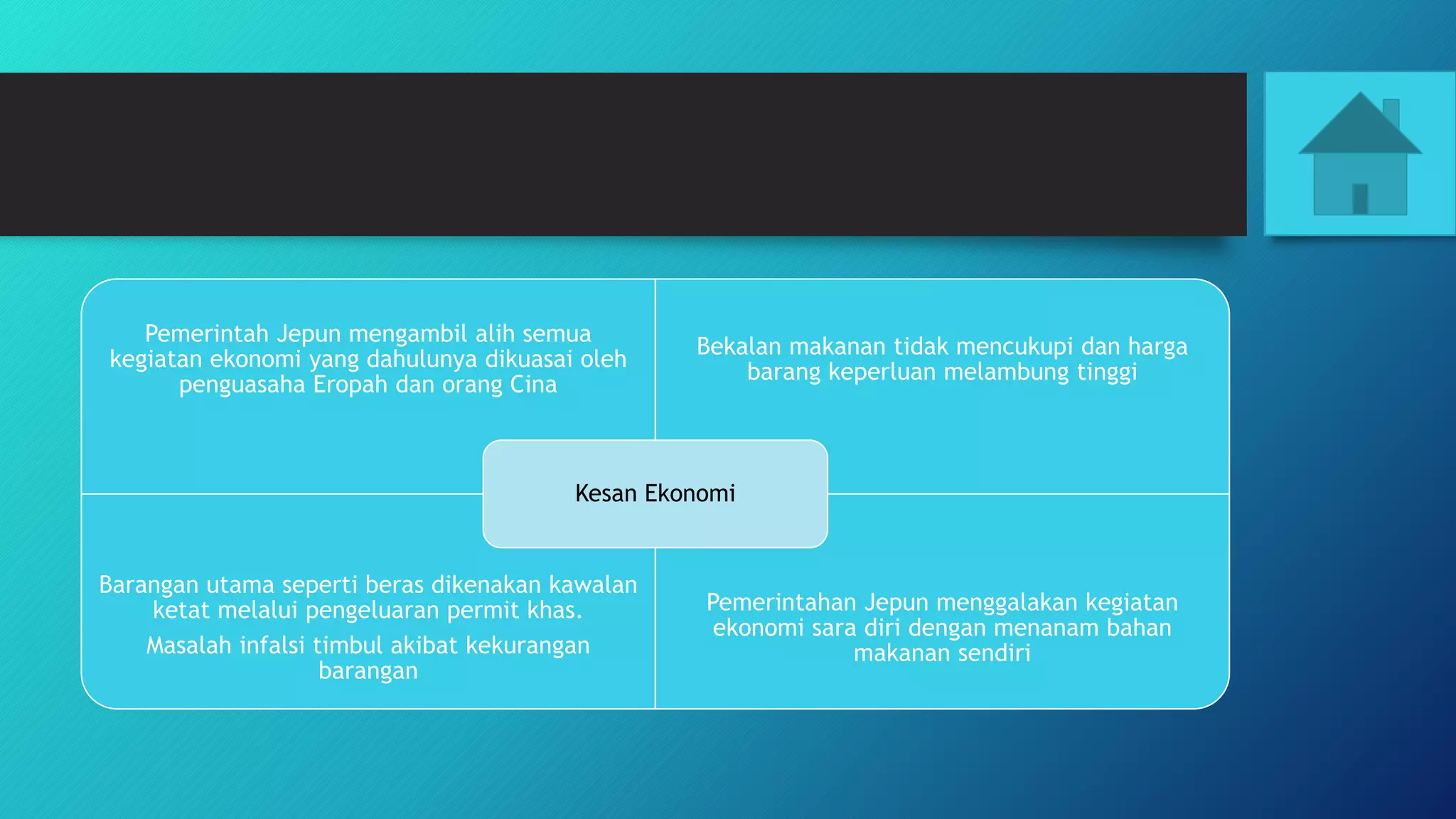 Pemerintah Jepun mengambil alih semua kegiatan ekonomi yang dahulunya dikuasai oleh penguasaha Eropah dan orang Cina

Bekalan makanan tidak mencukupi dan harga barang keperluan melambung tinggi

Kesan Ekonomi

Barangan utama seperti beras dikenakan kawalan ketat melalui pengeluaran permit khas.

Masalah infalsi timbul akibat kekurangan barangan

Pemerintahan Jepun menggalakan kegiatan ekonomi sara diri dengan menanam bahan makanan sendiri